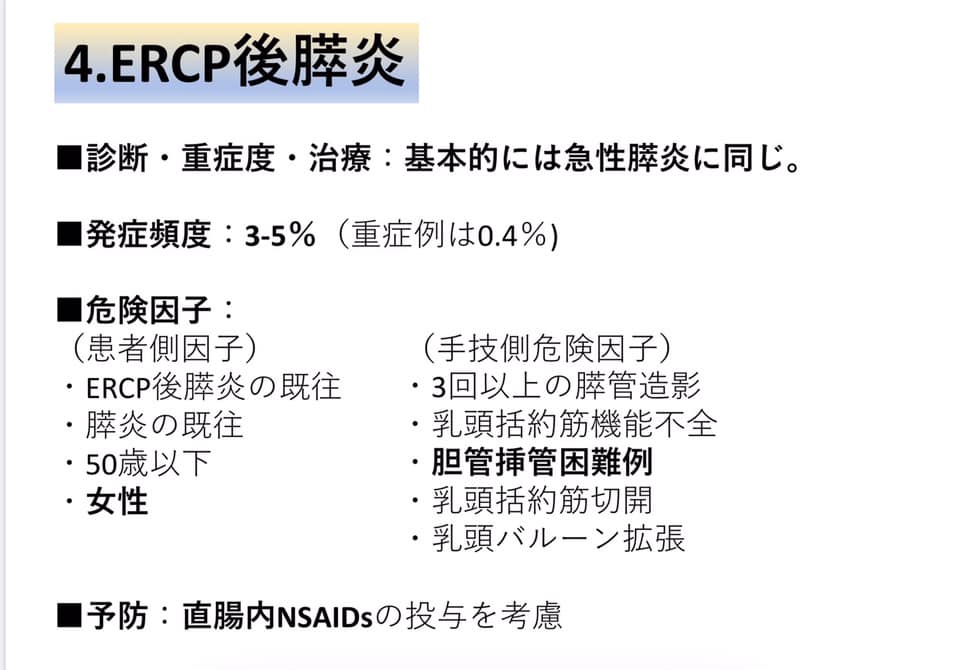 4.ERCP後膵炎

■診断・重症度・治療：基本的には急性膵炎に同じ。

■発症頻度：3-5％（重症例は0.4％）

■危険因子：

（患者側因子）
・ERCP後膵炎の既往
・膵炎の既往
・50歳以下
・女性

（手技側危険因子）
・3回以上の膵管造影
・乳頭括約筋機能不全
・胆管挿管困難例
・乳頭括約筋切開
・乳頭バルーン拡張

■予防：直腸内NSAIDsの投与を考慮